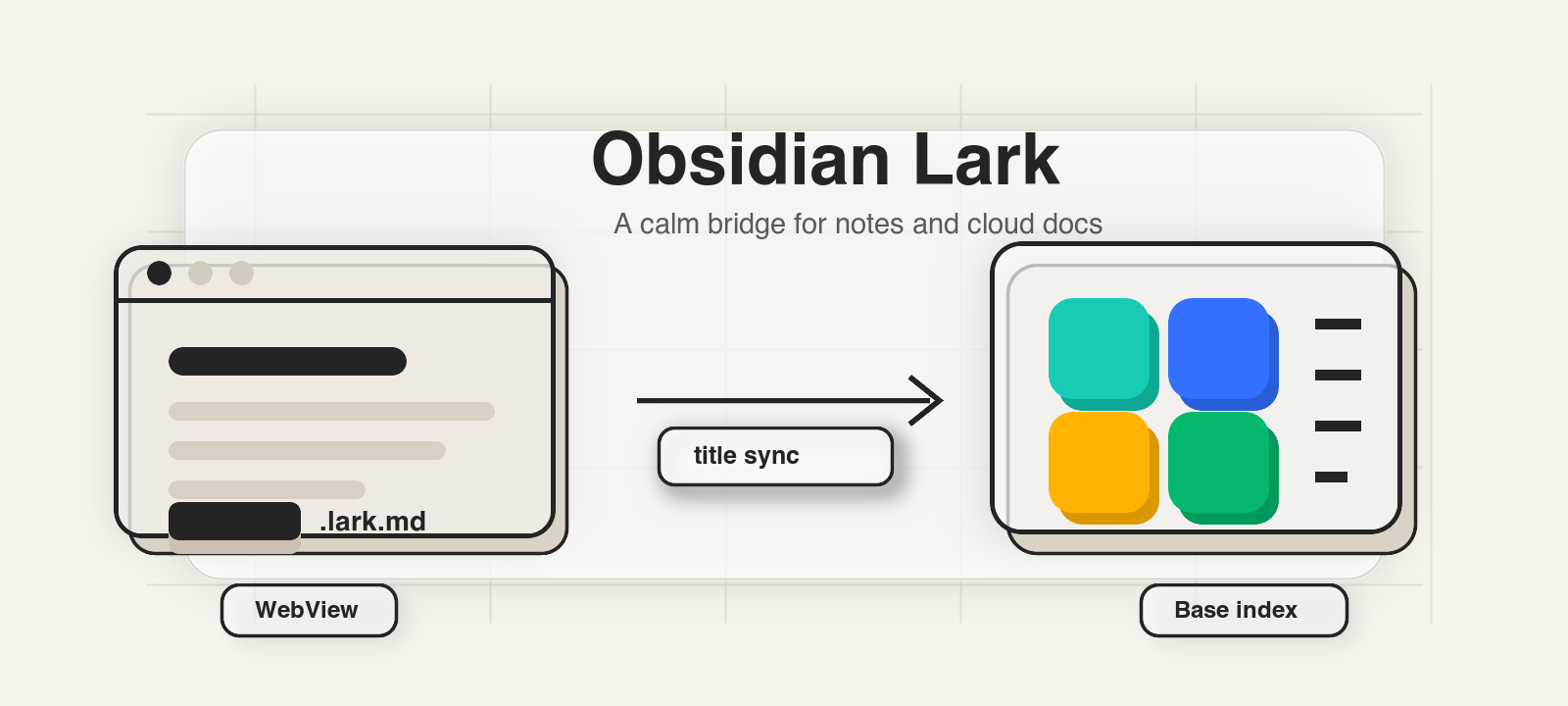 Obsidian Lark

A calm bridge for notes and cloud docs

.lark.md

title sync

WebView

Base index